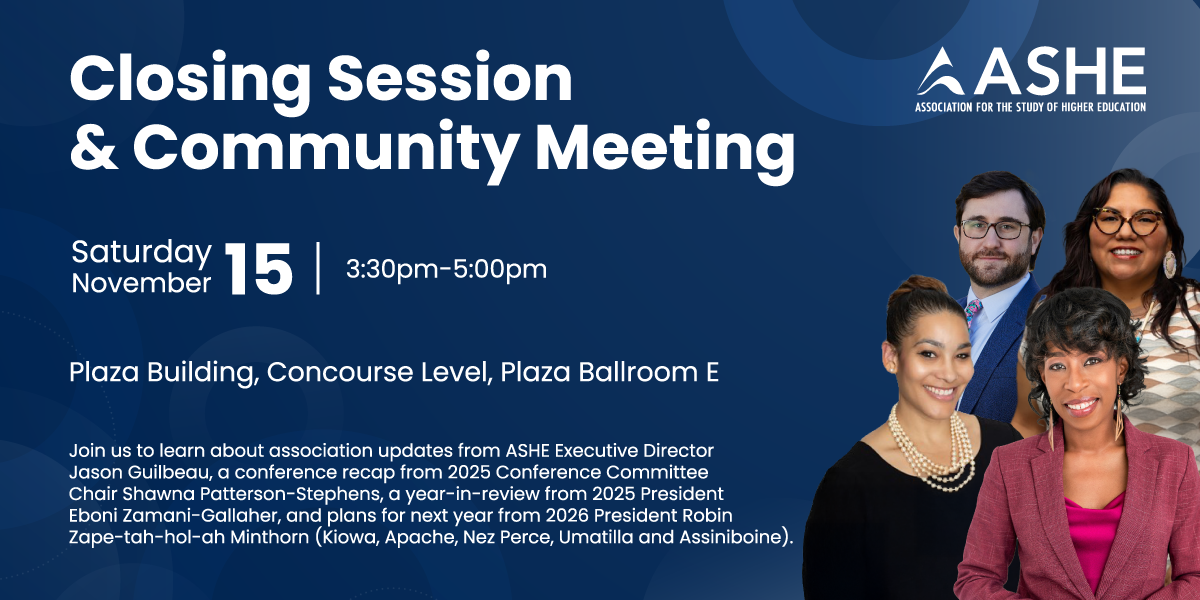 Closing Session & Community Meeting

ASHE
ASSOCIATION FOR THE STUDY OF HIGHER EDUCATION

Saturday November 15 | 3:30pm-5:00pm

Plaza Building, Concourse Level, Plaza Ballroom E

Join us to learn about association updates from ASHE Executive Director Jason Guilbeau, a conference recap from 2025 Conference Committee Chair Shawna Patterson-Stephens, a year-in-review from 2025 President Eboni Zamani-Gallaher, and plans for next year from 2026 President Robin Zape-tah-hol-ah Minthorn (Kiowa, Apache, Nez Perce, Umatilla and Assiniboine).